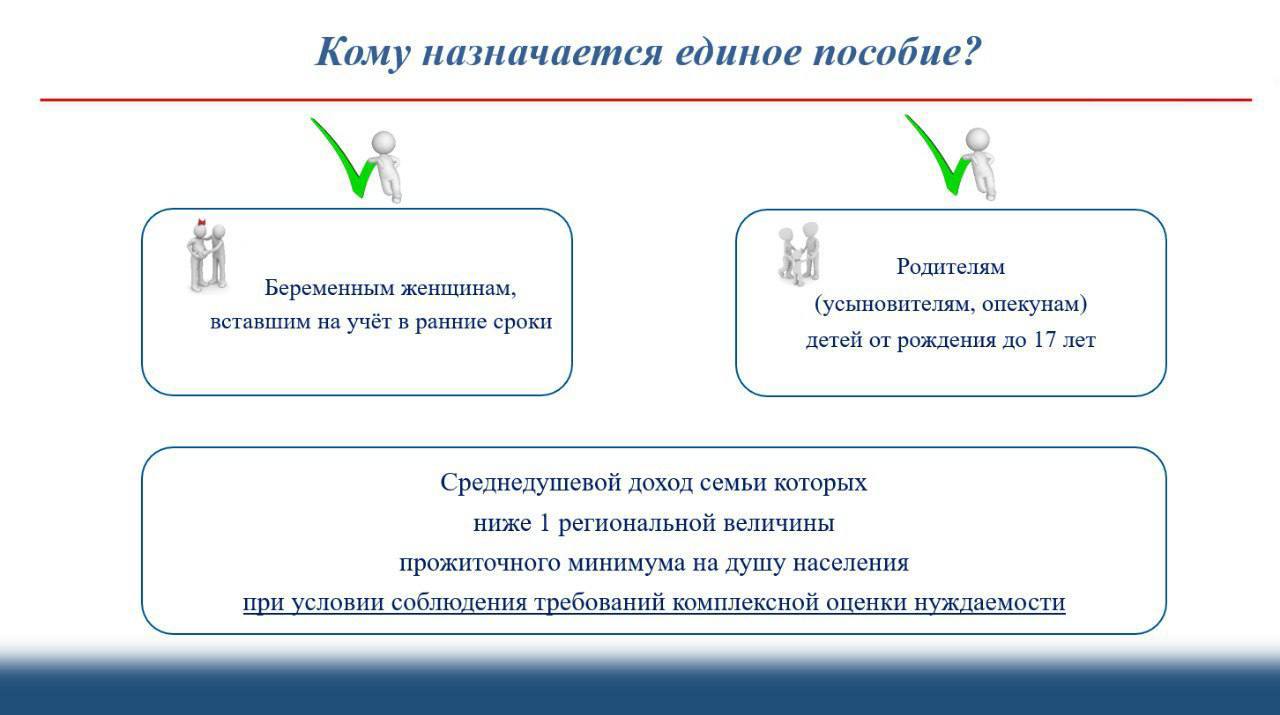 Кому назначается единое пособие?

Беременным женщинам, вставшим на учёт в ранние сроки

Родителям (усыновителям, опекунам) детей от рождения до 17 лет

Среднедушевой доход семьи которых ниже 1 региональной величины прожиточного минимума на душу населения при условии соблюдения требований комплексной оценки нуждаемости